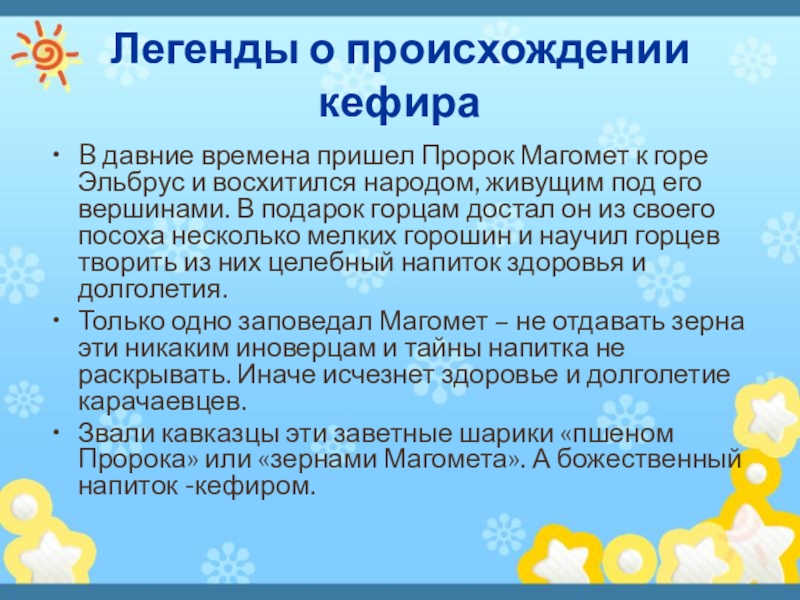 Легенды о происхождении кефира

• В давние времена пришел Пророк Магомет к горе Эльбрус и восхитился народом, живущим под его вершинами. В подарок горцам достал он из своего посоха несколько мелких горошин и научил горцев творить из них целебный напиток здоровья и долголетия.

• Только одно заповедал Магомет – не отдавать зерна эти никаким иноверцам и тайны напитка не раскрывать. Иначе исчезнет здоровье и долголетие карачаевцев.

• Звали кавказцы эти заветные шарики «пшеном Пророка» или «зернами Магомета». А божественный напиток -кефиром.